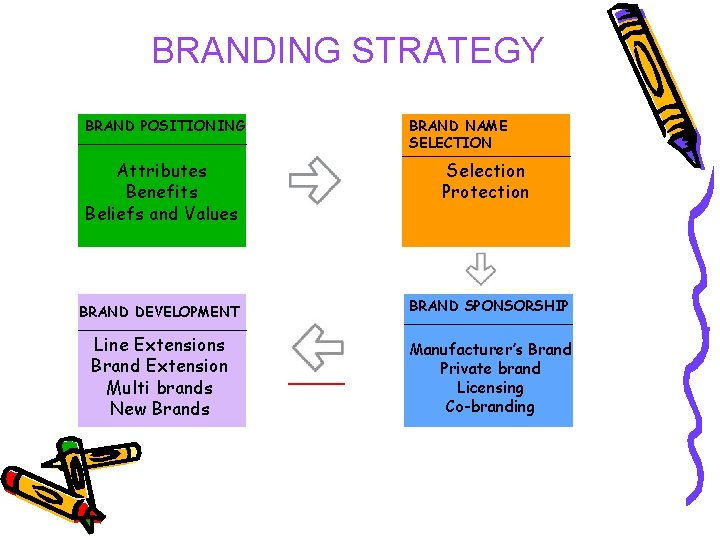 BRANDING STRATEGY

BRAND POSITIONING

Attributes
Benefits
Beliefs and Values

BRAND NAME SELECTION

Selection
Protection

BRAND SPONSORSHIP

Manufacturer's Brand
Private brand
Licensing
Co-branding

BRAND DEVELOPMENT

Line Extensions
Brand Extension
Multi brands
New Brands